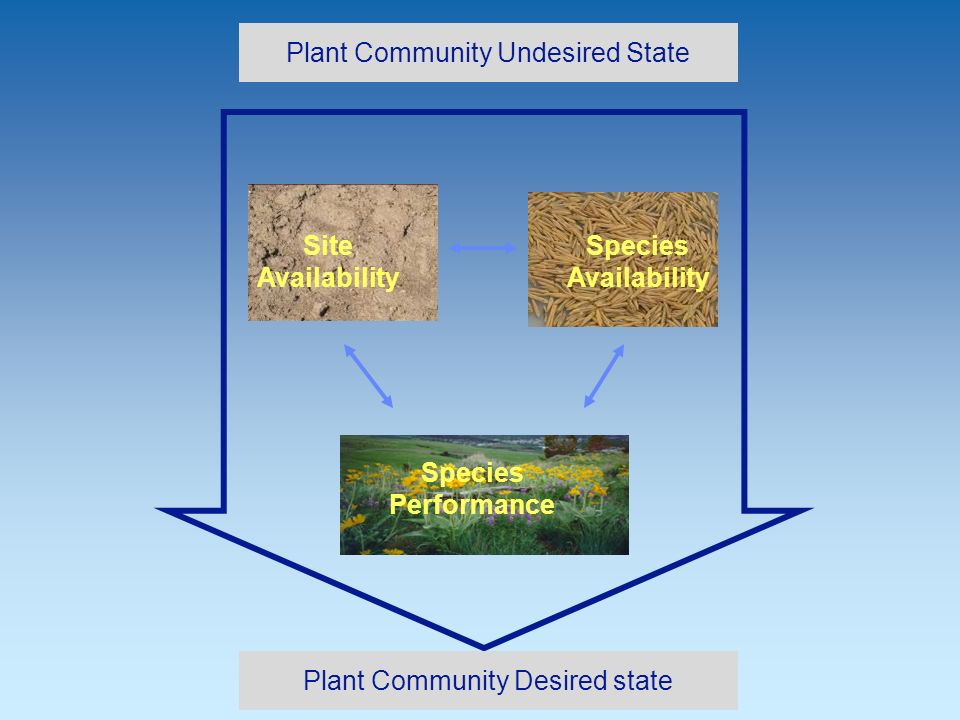 Plant Community Undesired State

Site Availability

Species Availability

Species Performance

Plant Community Desired state